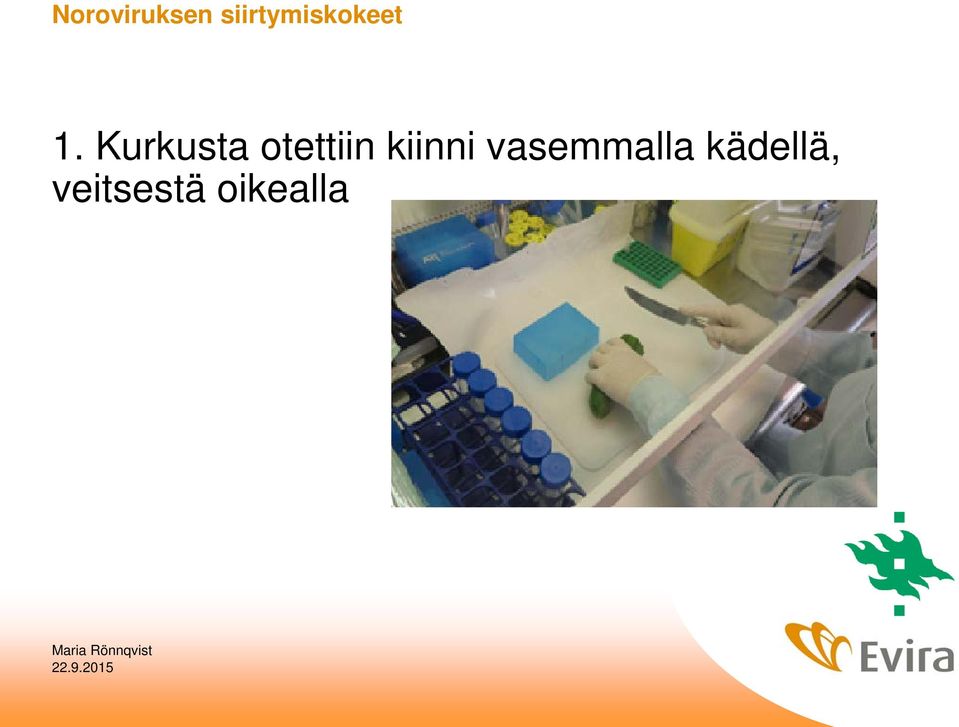 Noroviruksen siirtymiskokeet

1. Kurkusta otettiin kiinni vasemmalla kädellä, veitsestä oikealla

Maria Rönnqvist
22.9.2015

Evira